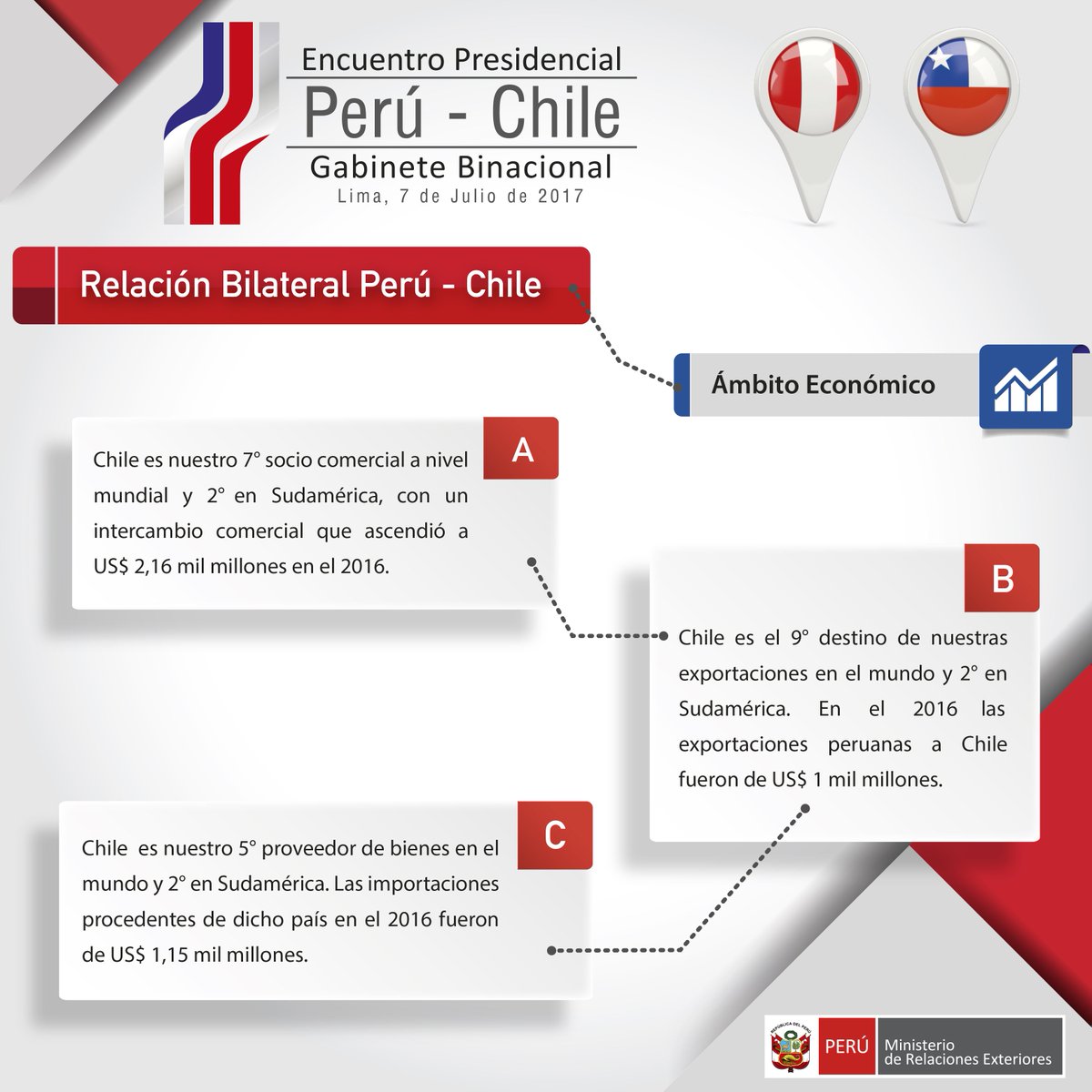 Encuentro Presidencial
Perú - Chile
Gabinete Binacional
Lima, 7 de Julio de 2017

Relación Bilateral Perú - Chile

Ámbito Económico

A
Chile es nuestro 7° socio comercial a nivel mundial y 2° en Sudamérica, con un intercambio comercial que ascendió a US$ 2,16 mil millones en el 2016.

B
Chile es el 9° destino de nuestras exportaciones en el mundo y 2° en Sudamérica. En el 2016 las exportaciones peruanas a Chile fueron de US$ 1 mil millones.

C
Chile es nuestro 5° proveedor de bienes en el mundo y 2° en Sudamérica. Las importaciones procedentes de dicho país en el 2016 fueron de US$ 1,15 mil millones.

REPÚBLICA DEL PERÚ
PERÚ Ministerio de Relaciones Exteriores